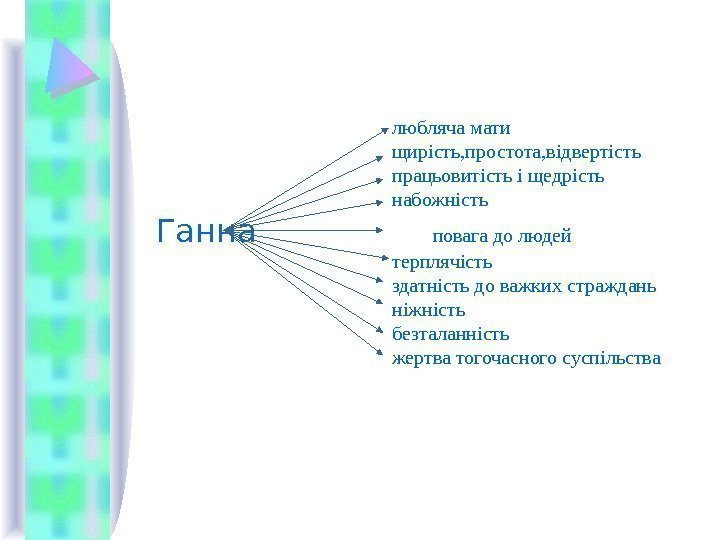 Ганна

любляча мати
щирість,простота,відвертість
працьовитість і щедрість
набожність
повага до людей
терплячість
здатність до важких страждань
ніжність
безталанність
жертва тогочасного суспільства